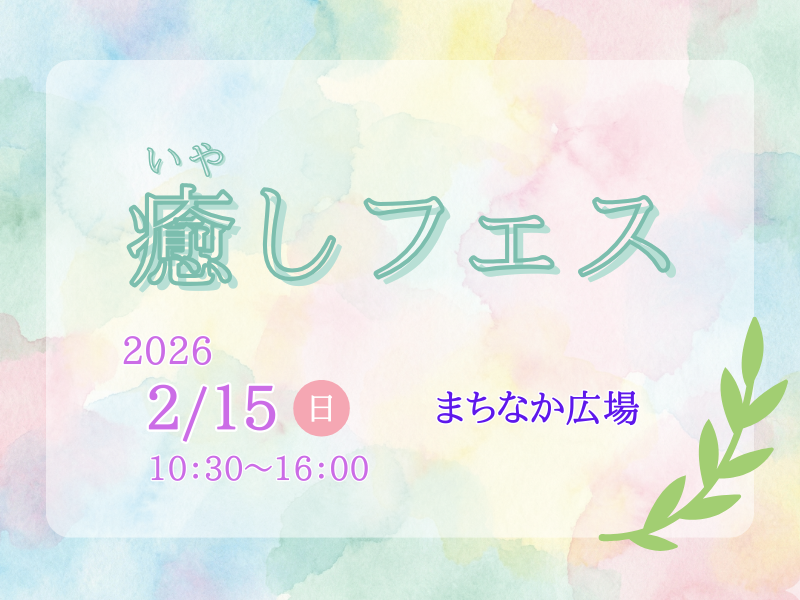 いや
癒しフェス

2026
2/15 日
10:30～16:00

まちなか広場